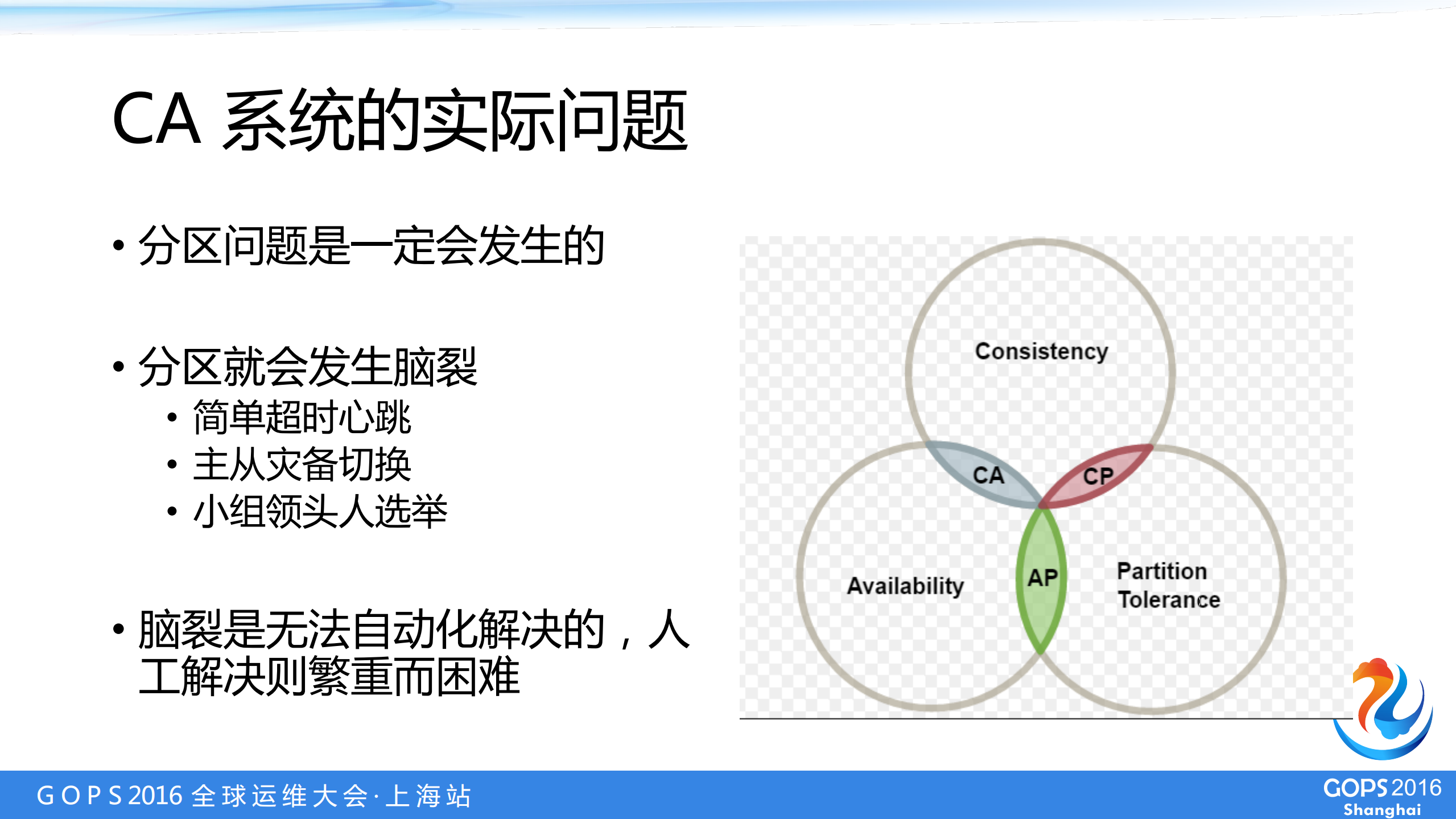 CA 系统的实际问题

• 分区问题是一定会发生的

• 分区就会发生脑裂
  • 简单超时心跳
  • 主从灾备切换
  • 小组领头人选举

• 脑裂是无法自动化解决的，人工解决则繁重而困难

Consistency

CA

CP

AP

Availability

Partition Tolerance

GOPS 2016 全球运维大会·上海站

GOPS 2016 Shanghai